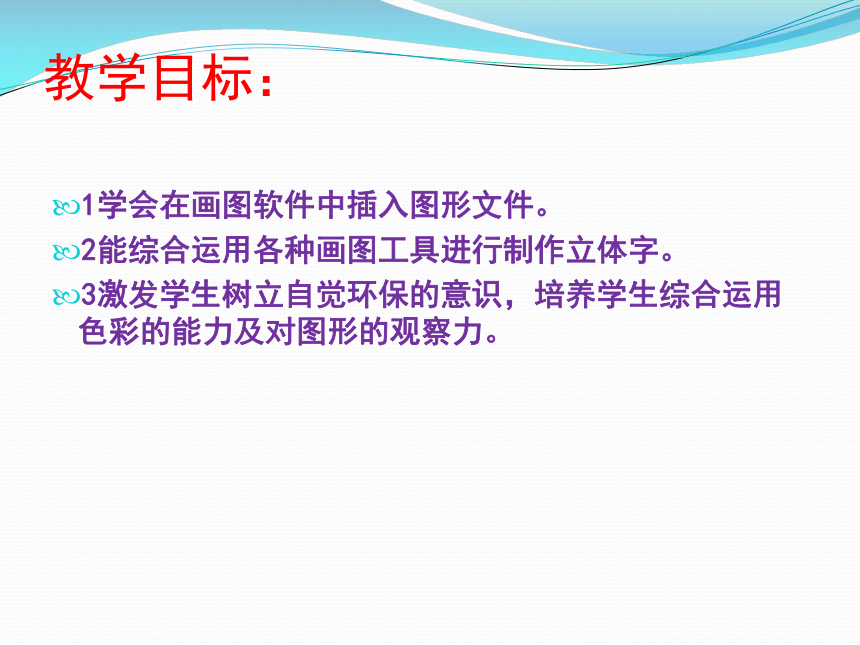 教学目标：

1学会在画图软件中插入图形文件。

2能综合运用各种画图工具进行制作立体字。

3激发学生树立自觉环保的意识，培养学生综合运用色彩的能力及对图形的观察力。